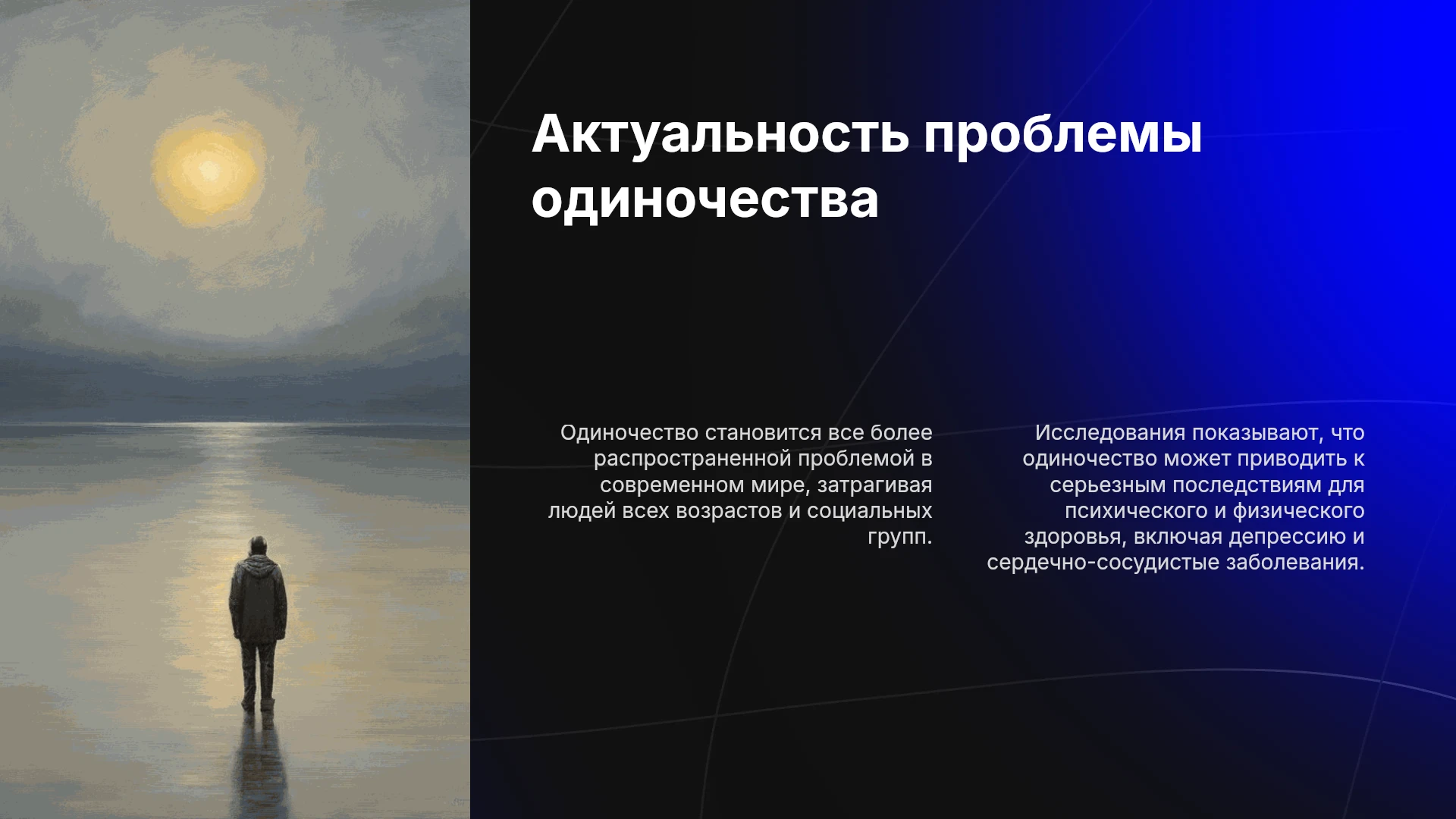 Актуальность проблемы одиночества

Одиночество становится все более распространенной проблемой в современном мире, затрагивая людей всех возрастов и социальных групп.

Исследования показывают, что одиночество может приводить к серьезным последствиям для психического и физического здоровья, включая депрессию и сердечно-сосудистые заболевания.